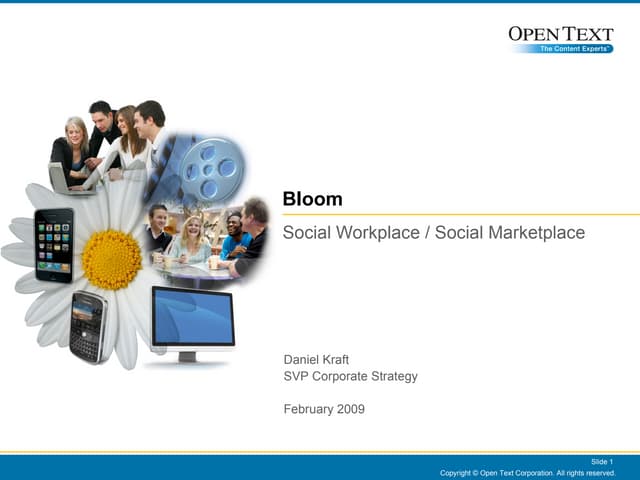 OPEN TEXT
The Content Experts™

Bloom

Social Workplace / Social Marketplace

Daniel Kraft
SVP Corporate Strategy

February 2009

Slide 1
Copyright © Open Text Corporation. All rights reserved.